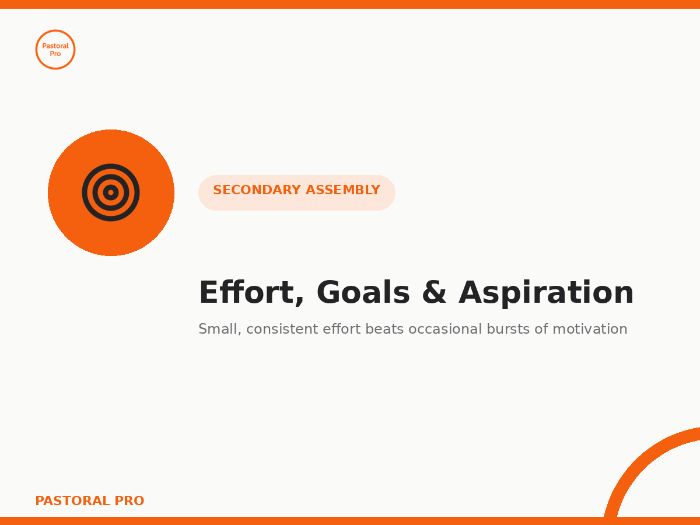 Pastoral Pro

SECONDARY ASSEMBLY

Effort, Goals & Aspiration

Small, consistent effort beats occasional bursts of motivation

PASTORAL PRO